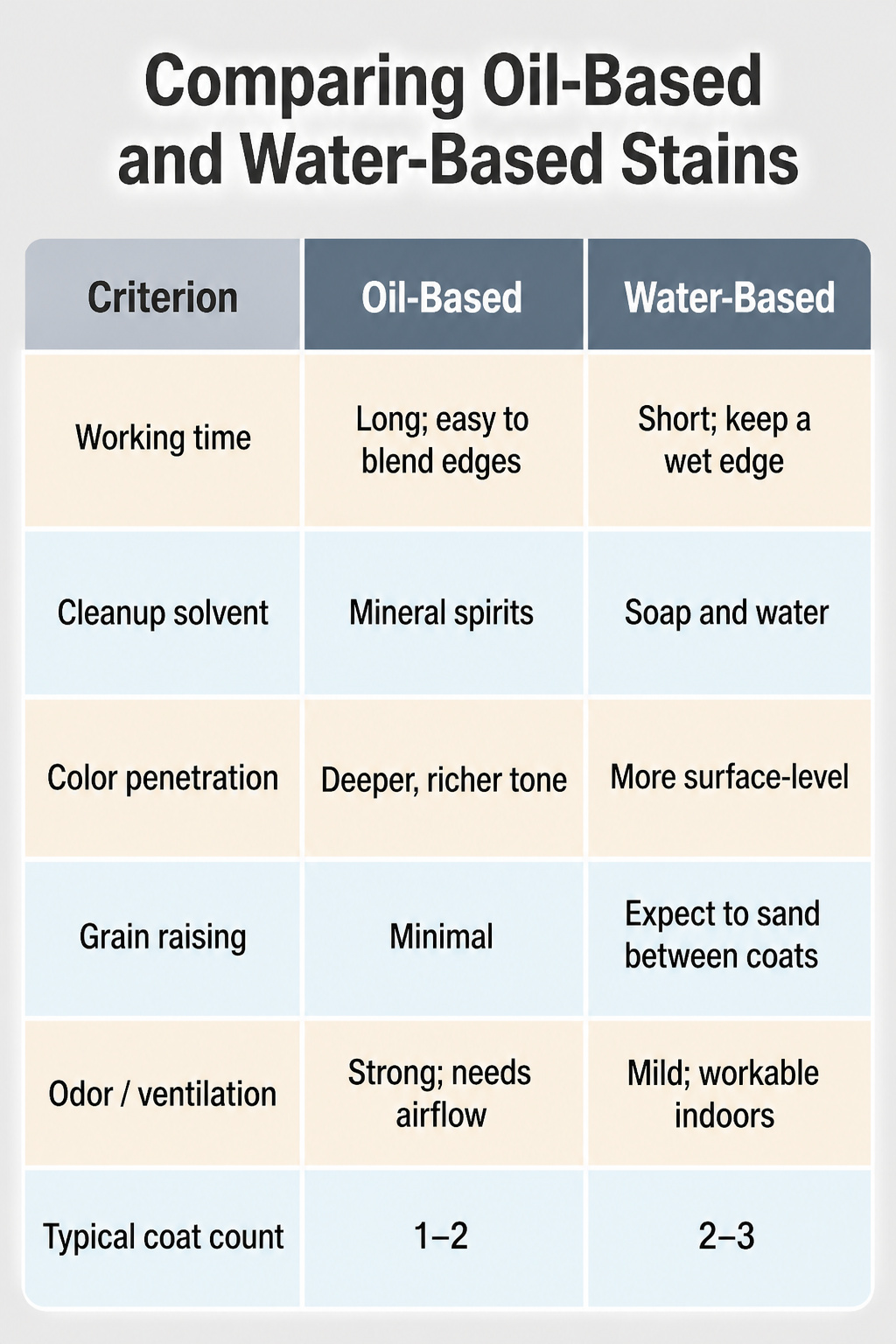 Comparing Oil-Based and Water-Based Stains

| Criterion | Oil-Based | Water-Based |
|---|---|---|
| Working time | Long; easy to blend edges | Short; keep a wet edge |
| Cleanup solvent | Mineral spirits | Soap and water |
| Color penetration | Deeper, richer tone | More surface-level |
| Grain raising | Minimal | Expect to sand between coats |
| Odor / ventilation | Strong; needs airflow | Mild; workable indoors |
| Typical coat count | 1–2 | 2–3 |